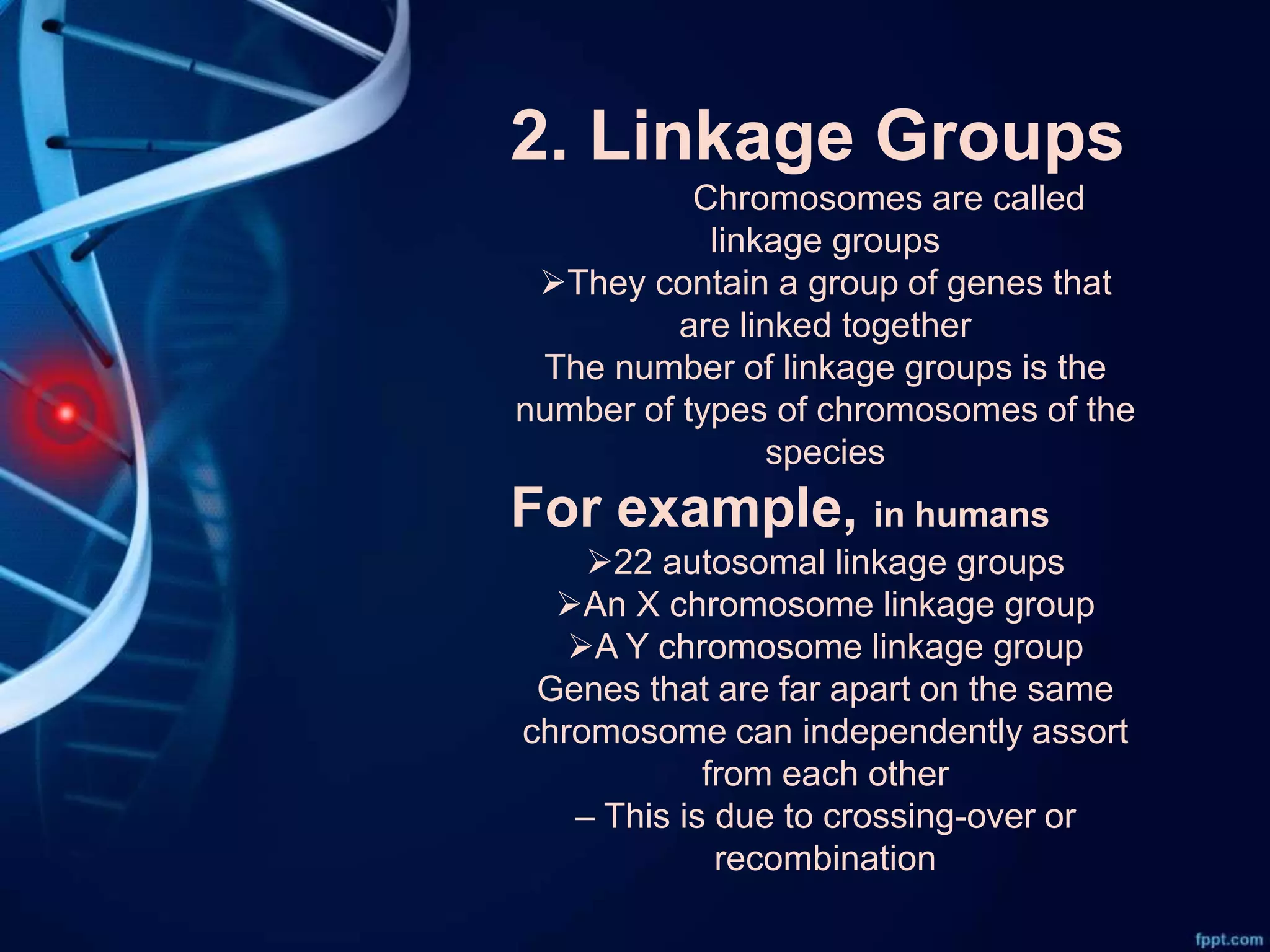 2. Linkage Groups

Chromosomes are called linkage groups

➢They contain a group of genes that are linked together

The number of linkage groups is the number of types of chromosomes of the species

For example, in humans

➢22 autosomal linkage groups

➢An X chromosome linkage group

➢A Y chromosome linkage group

Genes that are far apart on the same chromosome can independently assort from each other

– This is due to crossing-over or recombination

fppt.com